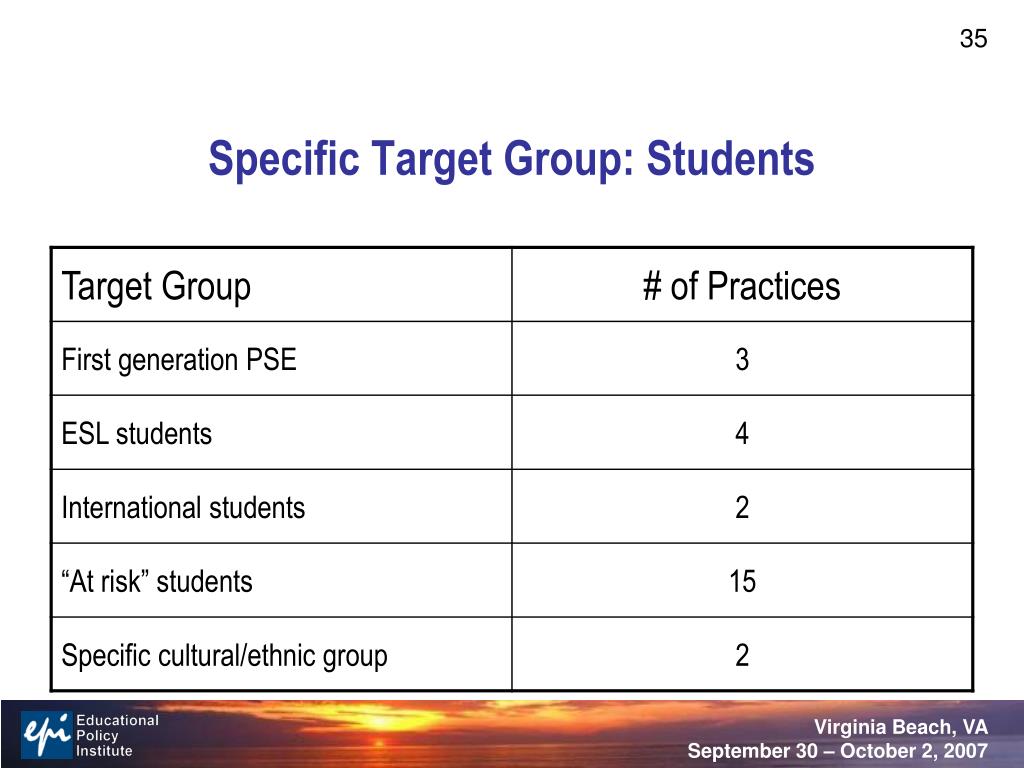 35

Specific Target Group: Students

| Target Group | # of Practices |
|---|---|
| First generation PSE | 3 |
| ESL students | 4 |
| International students | 2 |
| “At risk” students | 15 |
| Specific cultural/ethnic group | 2 |

epi Educational Policy Institute

Virginia Beach, VA
September 30 – October 2, 2007